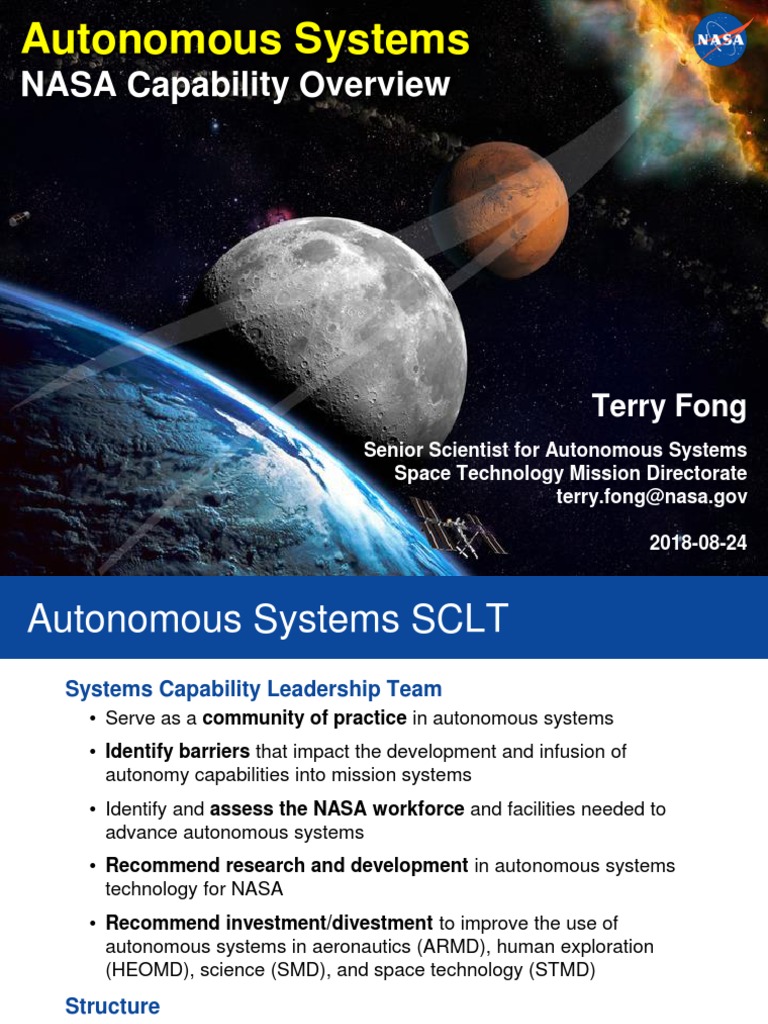 Autonomous Systems
NASA Capability Overview

NASA

Terry Fong

Senior Scientist for Autonomous Systems
Space Technology Mission Directorate
terry.fong@nasa.gov

2018-08-24

Autonomous Systems SCLT

Systems Capability Leadership Team

• Serve as a community of practice in autonomous systems

• Identify barriers that impact the development and infusion of autonomy capabilities into mission systems

• Identify and assess the NASA workforce and facilities needed to advance autonomous systems

• Recommend research and development in autonomous systems technology for NASA

• Recommend investment/divestment to improve the use of autonomous systems in aeronautics (ARMD), human exploration (HEOMD), science (SMD), and space technology (STMD)

Structure